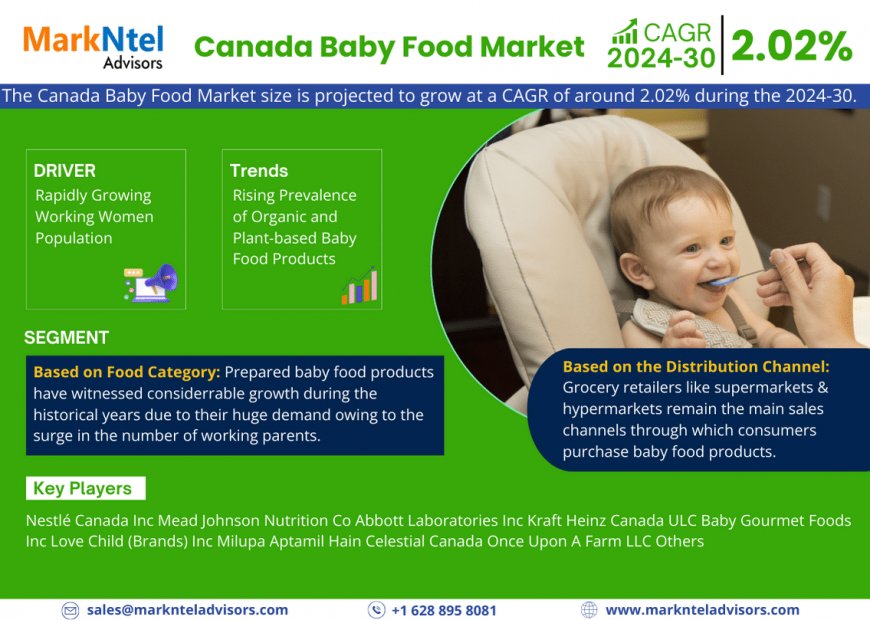 MarkNtel Advisors

Canada Baby Food Market

CAGR 2024-30 | 2.02%

The Canada Baby Food Market size is projected to grow at a CAGR of around 2.02% during the 2024-30.

DRIVER
Rapidly Growing Working Women Population

Trends
Rising Prevalence of Organic and Plant-based Baby Food Products

SEGMENT

Based on Food Category: Prepared baby food products have witnessed considerrable growth during the historical years due to their huge demand owing to the surge in the number of working parents.

Based on the Distribution Channel: Grocery retailers like supermarkets & hypermarkets remain the main sales channels through which consumers purchase baby food products.

Key Players

Nestlé Canada Inc Mead Johnson Nutrition Co Abbott Laboratories Inc Kraft Heinz Canada ULC Baby Gourmet Foods Inc Love Child (Brands) Inc Milupa Aptamil Hain Celestial Canada Once Upon A Farm LLC Others

sales@marknteladvisors.com +1 628 895 8081 www.marknteladvisors.com